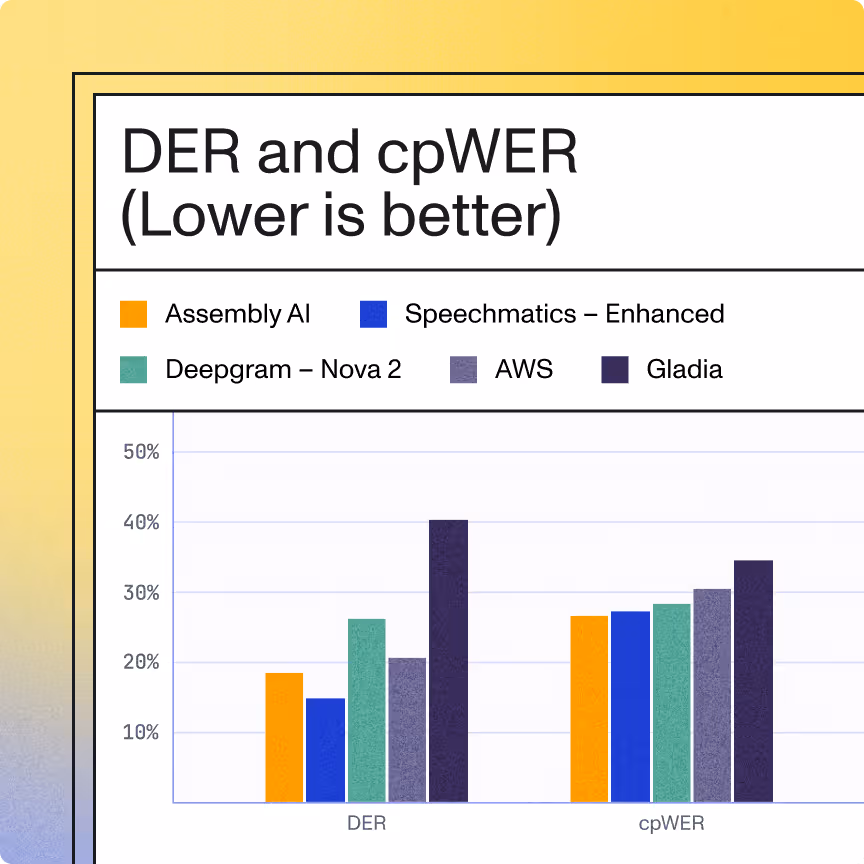 DER and cpWER
(Lower is better)

Assembly AI
Speechmatics – Enhanced
Deepgram – Nova 2
AWS
Gladia

50%
40%
30%
20%
10%

DER
cpWER